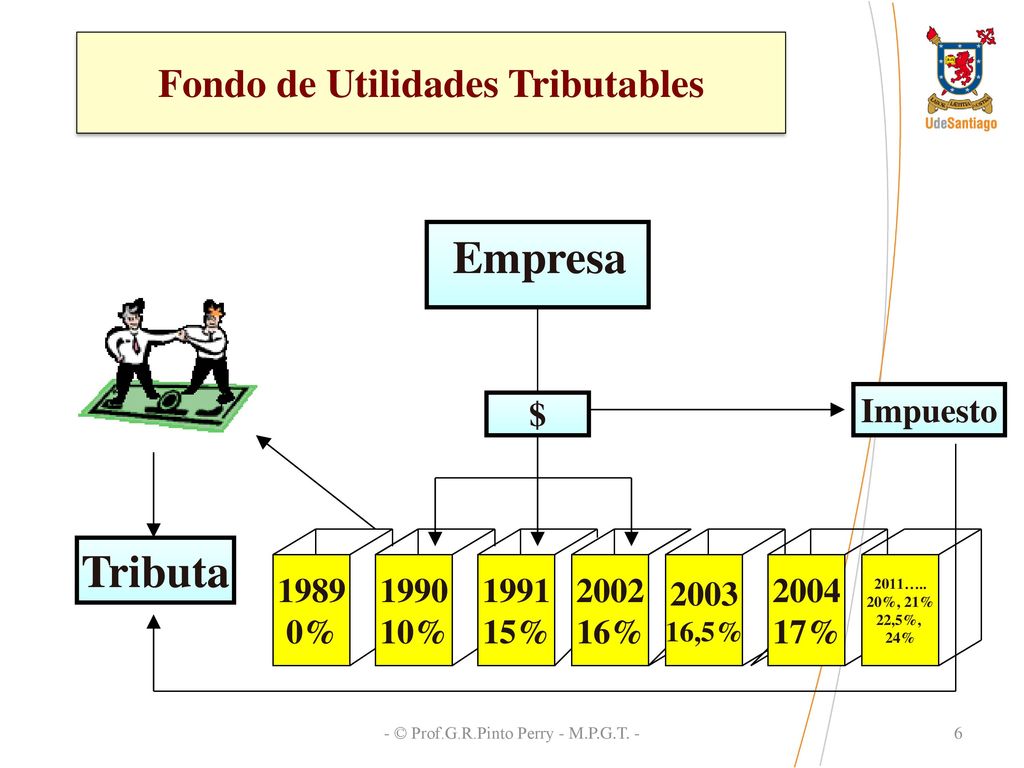 Fondo de Utilidades Tributables

UdeSantiago

Empresa

$

Impuesto

Tributa

1989
0%

1990
10%

1991
15%

2002
16%

2003
16,5%

2004
17%

2011…..
20%, 21%
22,5%,
24%

- © Prof.G.R.Pinto Perry - M.P.G.T. -

6